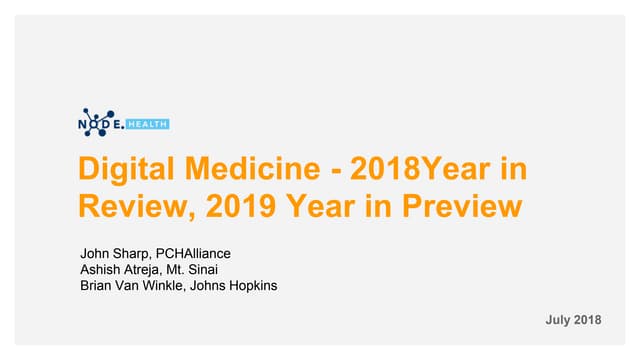 NODE. HEALTH

Digital Medicine - 2018Year in Review, 2019 Year in Preview

John Sharp, PCHAlliance
Ashish Atreja, Mt. Sinai
Brian Van Winkle, Johns Hopkins

July 2018